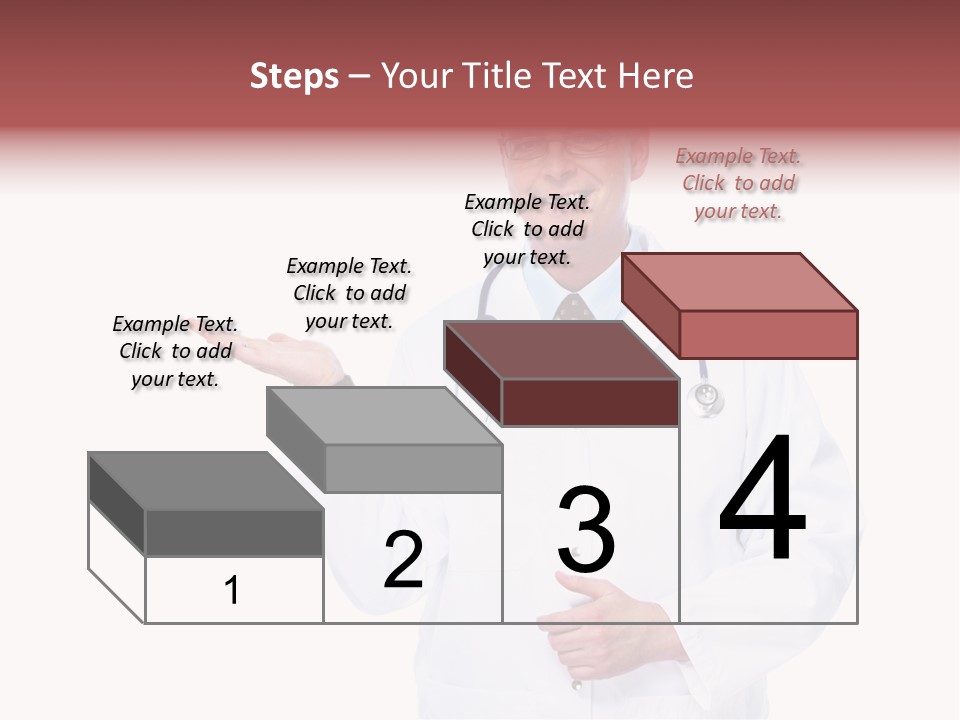 Steps – Your Title Text Here

Example Text. Click to add your text.

Example Text. Click to add your text.

Example Text. Click to add your text.

Example Text. Click to add your text.

1

2

3

4